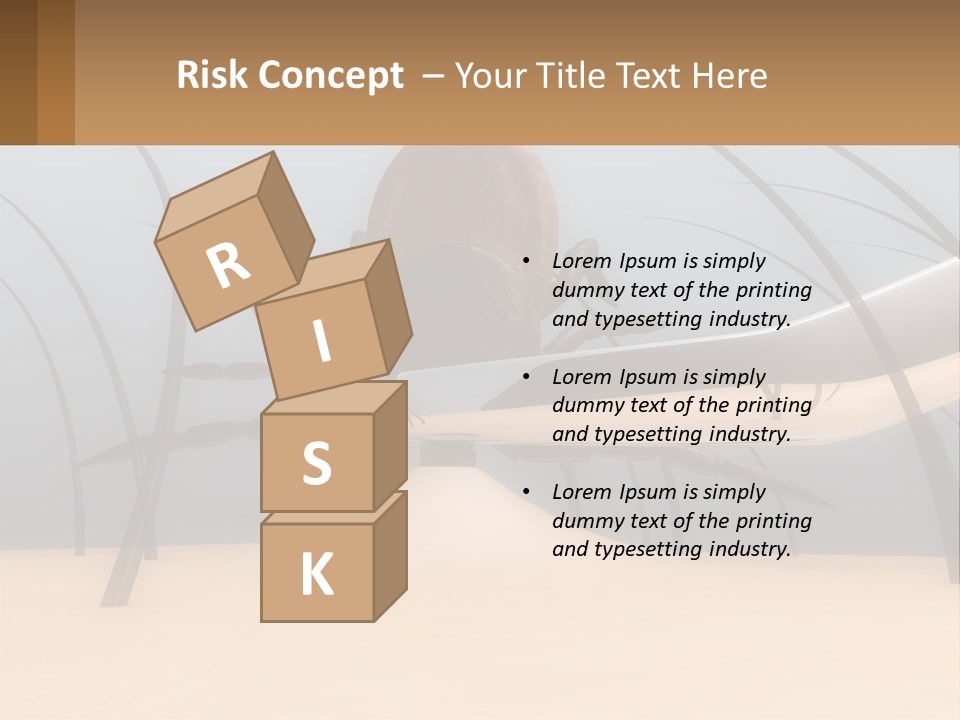 Risk Concept – Your Title Text Here

R
I
S
K

• Lorem Ipsum is simply dummy text of the printing and typesetting industry.
• Lorem Ipsum is simply dummy text of the printing and typesetting industry.
• Lorem Ipsum is simply dummy text of the printing and typesetting industry.